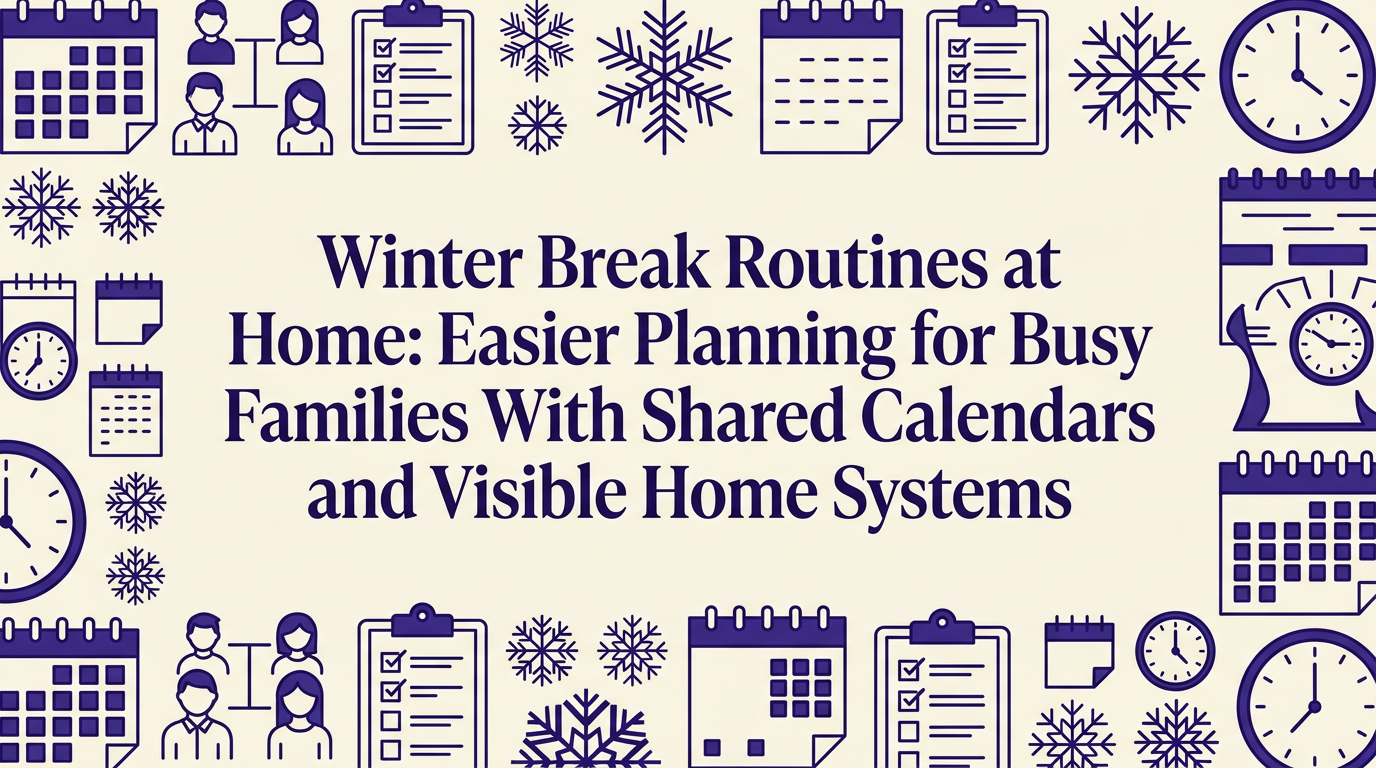 Winter Break Routines at Home: Easier Planning for Busy Families With Shared Calendars and Visible Home Systems